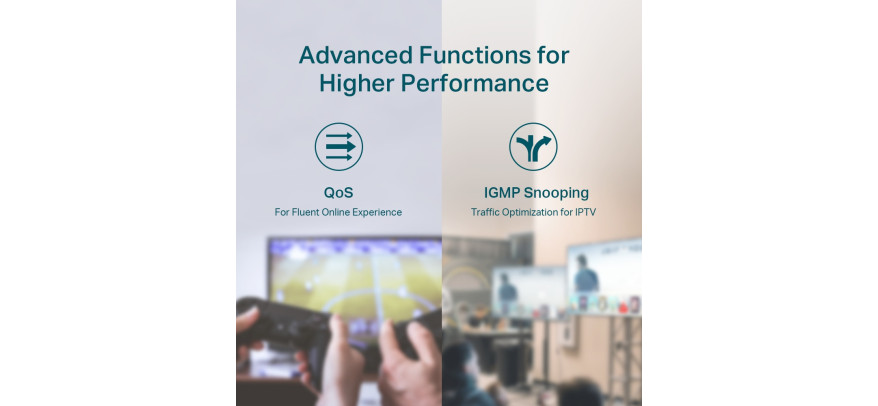 Advanced Functions for Higher Performance

QoS
For Fluent Online Experience

IGMP Snooping
Traffic Optimization for IPTV